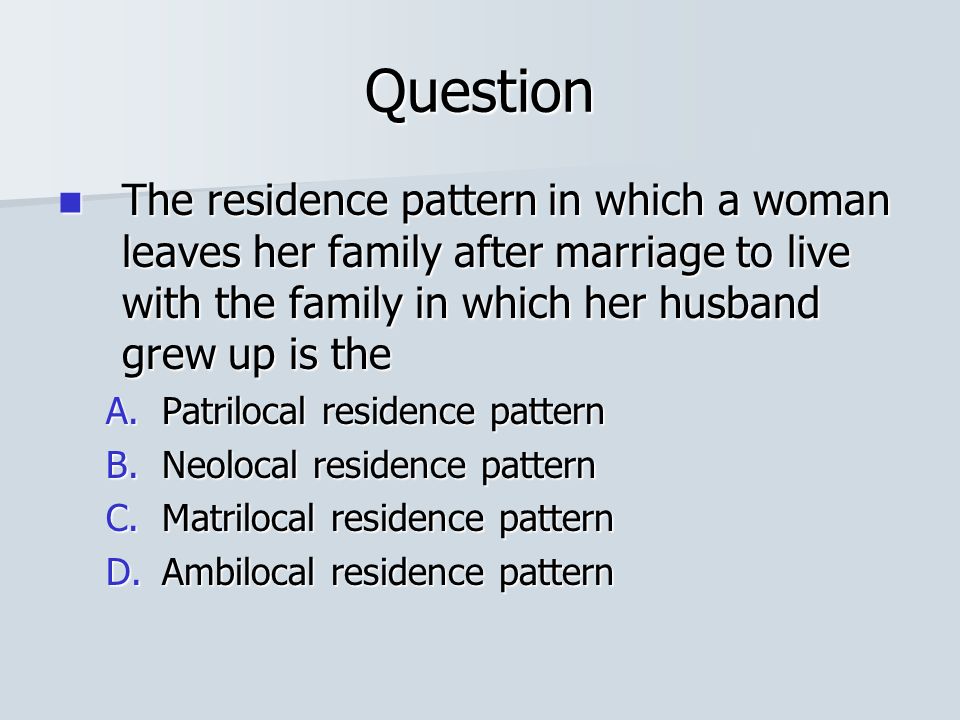 Question

The residence pattern in which a woman leaves her family after marriage to live with the family in which her husband grew up is the

A. Patrilocal residence pattern
B. Neolocal residence pattern
C. Matrilocal residence pattern
D. Ambilocal residence pattern